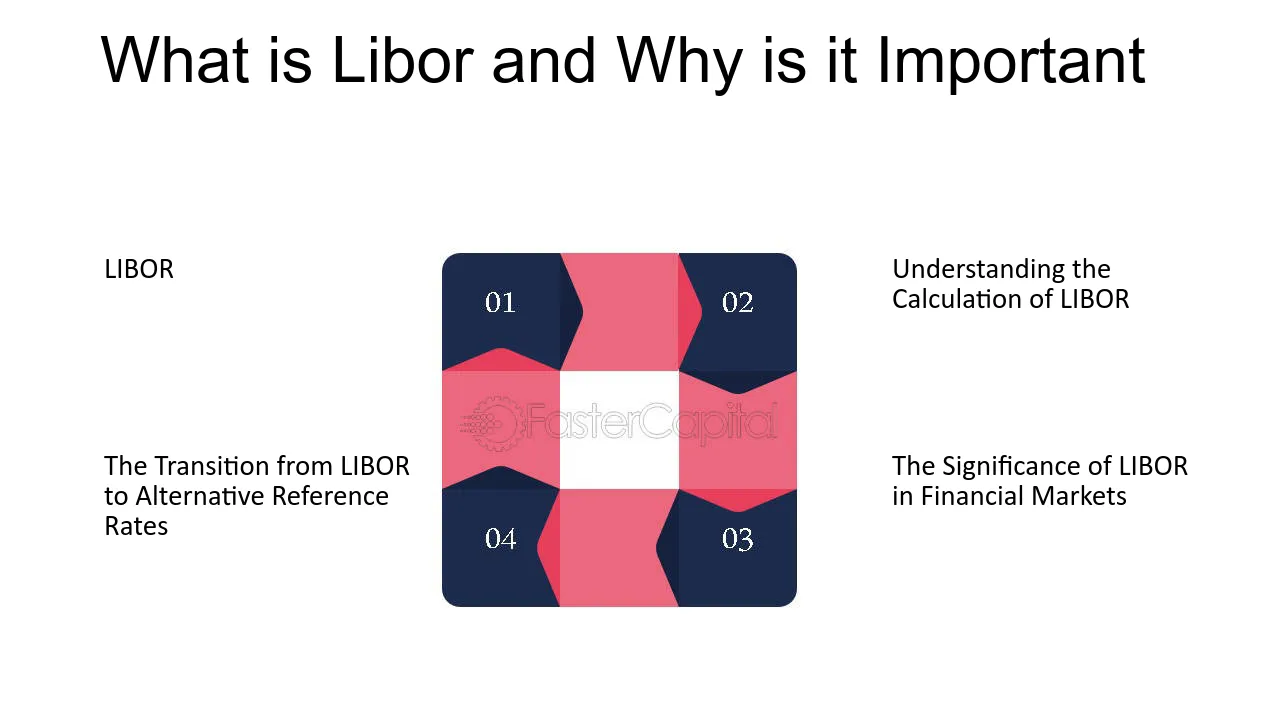 What is Libor and Why is it Important

LIBOR

01

02

Understanding the Calculation of LIBOR

The Transition from LIBOR to Alternative Reference Rates

04

03

The Significance of LIBOR in Financial Markets

FasterCapital